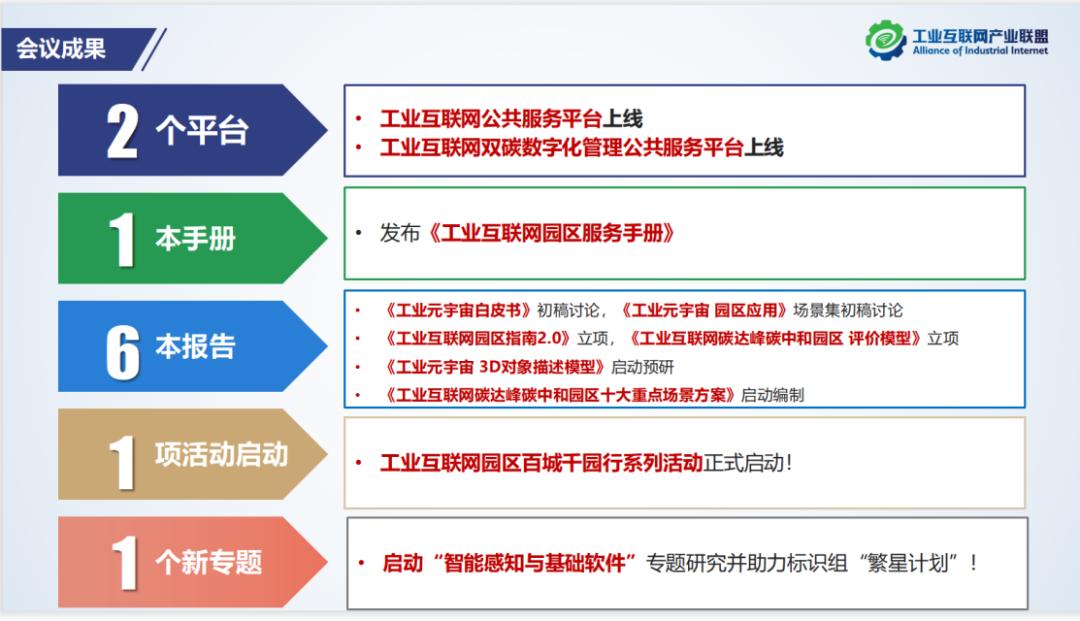 会议成果

工业互联网产业联盟
Alliance of Industrial Internet

2 个平台

• 工业互联网公共服务平台上线
• 工业互联网双碳数字化管理公共服务平台上线

1 本手册

• 发布《工业互联网园区服务手册》

6 本报告

• 《工业元宇宙白皮书》初稿讨论，《工业元宇宙 园区应用》场景集初稿讨论
• 《工业互联网园区指南2.0》立项，《工业互联网碳达峰碳中和园区 评价模型》立项
• 《工业元宇宙 3D对象描述模型》启动预研
• 《工业互联网碳达峰碳中和园区十大重点场景方案》启动编制

1 项活动启动

• 工业互联网园区百城千园行系列活动正式启动！

1 个新专题

• 启动“智能感知与基础软件”专题研究并助力标识组“繁星计划”！